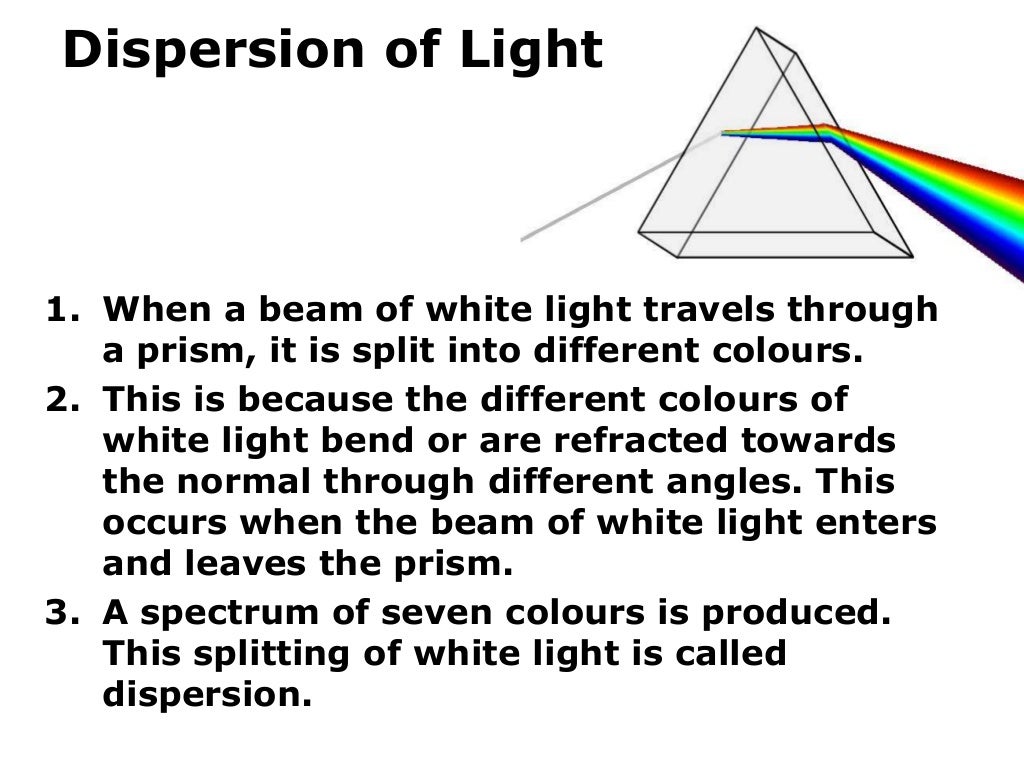 Dispersion of Light

1. When a beam of white light travels through a prism, it is split into different colours.
2. This is because the different colours of white light bend or are refracted towards the normal through different angles. This occurs when the beam of white light enters and leaves the prism.
3. A spectrum of seven colours is produced. This splitting of white light is called dispersion.